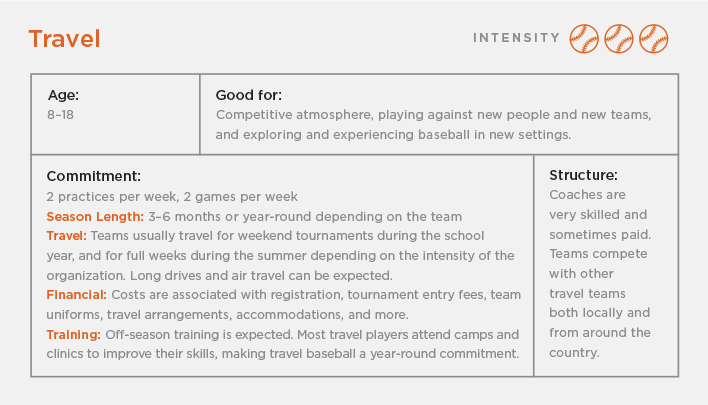 Travel

INTENSITY

Age:
8–18

Good for:
Competitive atmosphere, playing against new people and new teams, and exploring and experiencing baseball in new settings.

Commitment:
2 practices per week, 2 games per week
Season Length: 3–6 months or year-round depending on the team
Travel: Teams usually travel for weekend tournaments during the school year, and for full weeks during the summer depending on the intensity of the organization. Long drives and air travel can be expected.
Financial: Costs are associated with registration, tournament entry fees, team uniforms, travel arrangements, accommodations, and more.
Training: Off-season training is expected. Most travel players attend camps and clinics to improve their skills, making travel baseball a year-round commitment.

Structure:
Coaches are very skilled and sometimes paid. Teams compete with other travel teams both locally and from around the country.